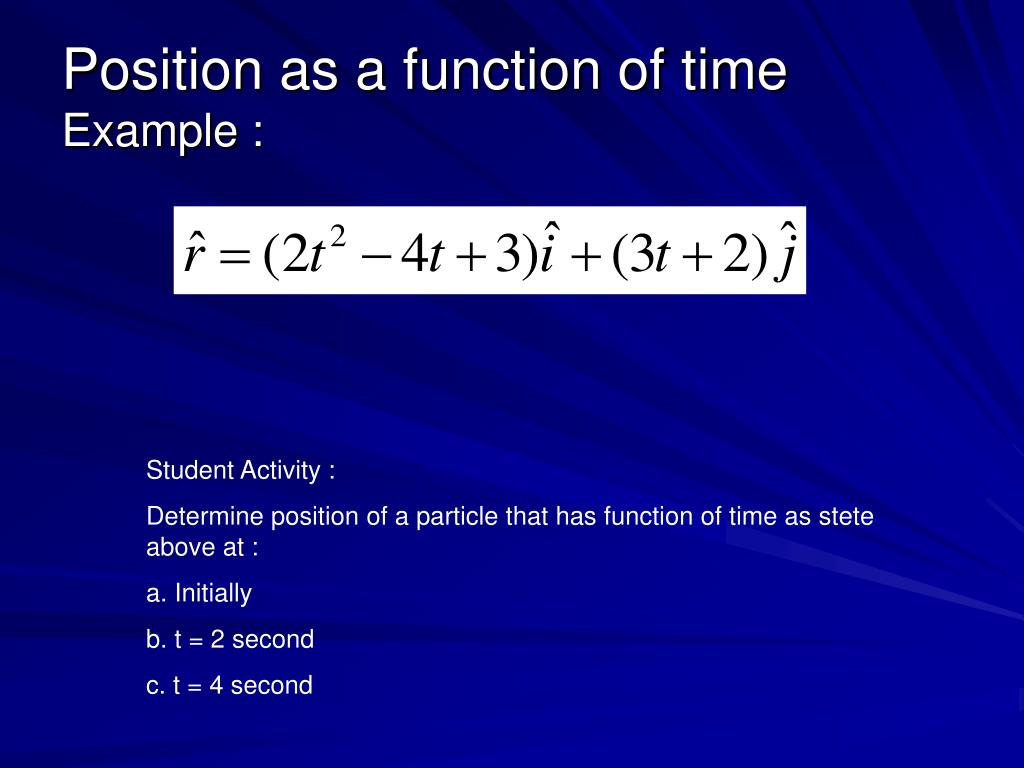 Position as a function of time
Example :

$\hat{r} = (2t^2 - 4t + 3)\hat{i} + (3t + 2)\hat{j}$

Student Activity :

Determine position of a particle that has function of time as stete above at :

a. Initially

b. t = 2 second

c. t = 4 second